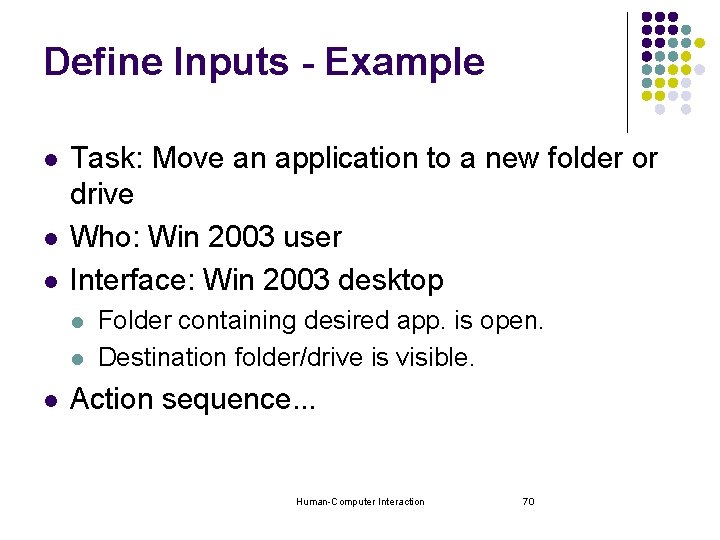 Define Inputs - Example

- Task: Move an application to a new folder or drive
- Who: Win 2003 user
- Interface: Win 2003 desktop
  - Folder containing desired app. is open.
  - Destination folder/drive is visible.
- Action sequence...

Human-Computer Interaction 70